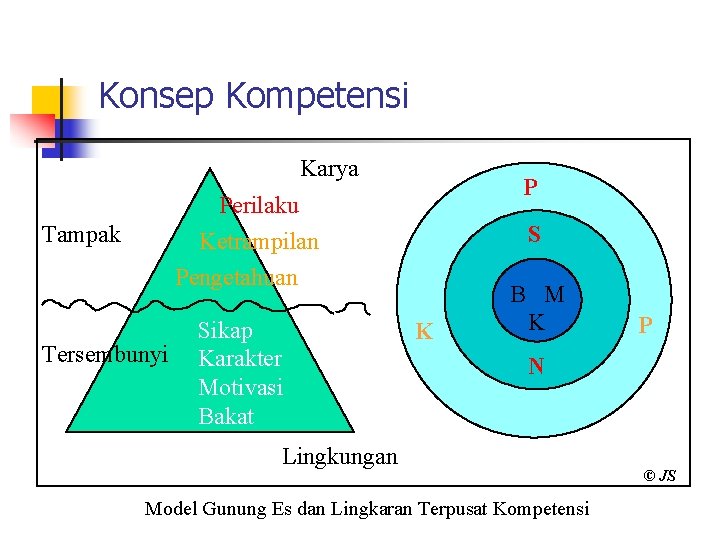 Konsep Kompetensi

Karya

Perilaku

Tampak

Ketrampilan

Pengetahuan

Tersembunyi

Sikap
Karakter
Motivasi
Bakat

Lingkungan

P

S

B M
K

K

P

N

© JS

Model Gunung Es dan Lingkaran Terpusat Kompetensi